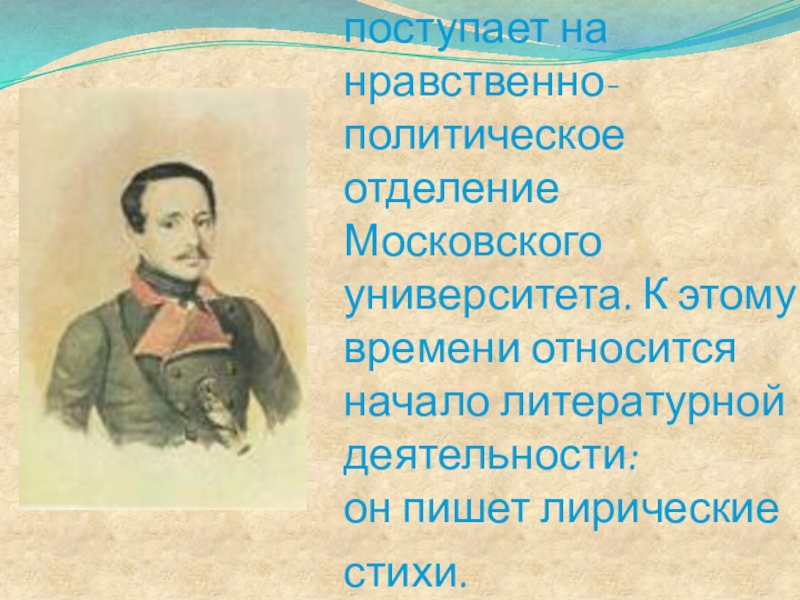 поступает на нравственно-политическое отделение Московского университета. К этому времени относится начало литературной деятельности:
он пишет лирические стихи.